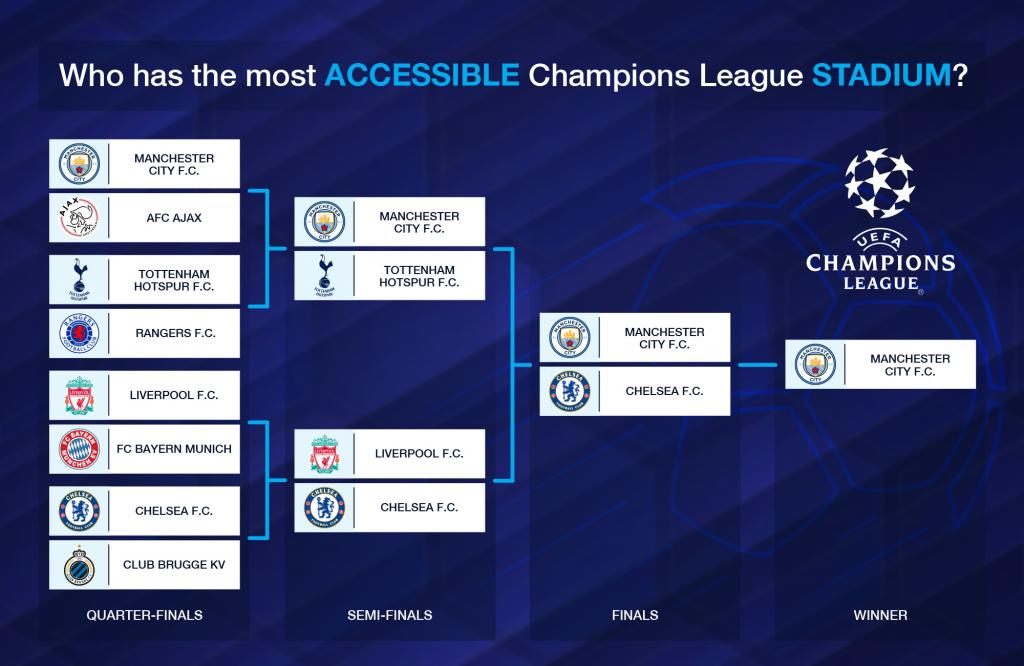 Who has the most ACCESSIBLE Champions League STADIUM?

MANCHESTER CITY F.C.

AFC AJAX

TOTTENHAM HOTSPUR F.C.

RANGERS F.C.

LIVERPOOL F.C.

FC BAYERN MUNICH

CHELSEA F.C.

CLUB BRUGGE KV

QUARTER-FINALS

MANCHESTER CITY F.C.

TOTTENHAM HOTSPUR F.C.

LIVERPOOL F.C.

CHELSEA F.C.

SEMI-FINALS

MANCHESTER CITY F.C.

CHELSEA F.C.

FINALS

UEFA CHAMPIONS LEAGUE

MANCHESTER CITY F.C.

WINNER